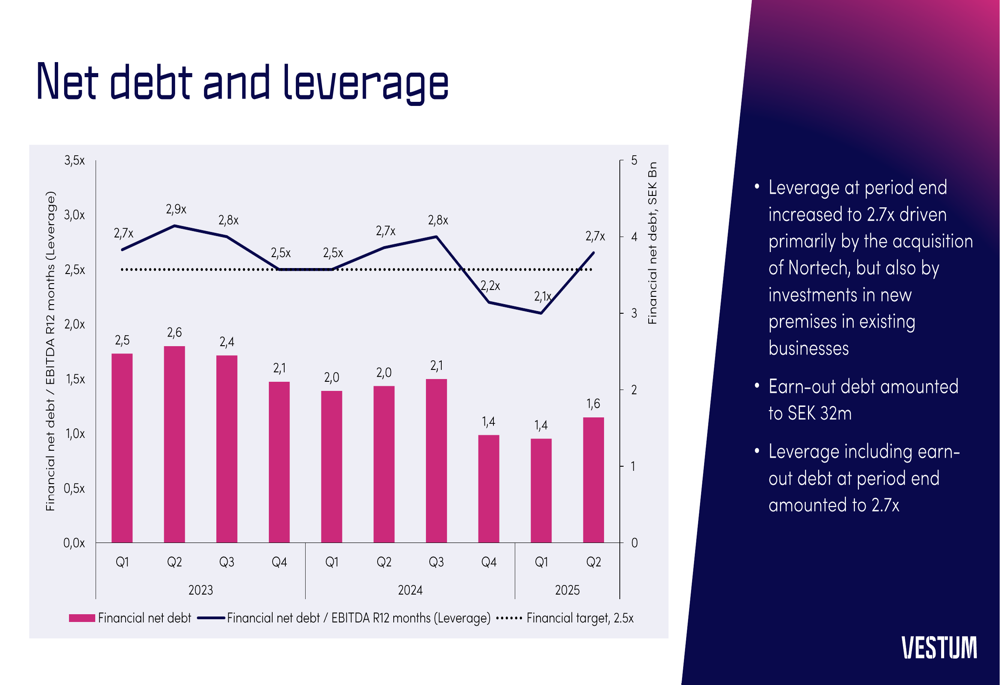 Net debt and leverage

Financial net debt / EBITDA R12 months (Leverage)

3,5x
3,0x
2,5x
2,0x
1,5x
1,0x
0,5x
0,0x

Financial net debt, SEK Bn

5
4
3
2
1
0

2,7x 2,9x 2,8x 2,5x 2,5x 2,7x 2,8x 2,2x 2,1x 2,7x

2,5 2,6 2,4 2,1 2,0 2,0 2,1 1,4 1,4 1,6

Q1 Q2 Q3 Q4 Q1 Q2 Q3 Q4 Q1 Q2

2023 2024 2025

Financial net debt
Financial net debt / EBITDA R12 months (Leverage)
Financial target, 2.5x

• Leverage at period end increased to 2.7x driven primarily by the acquisition of Nortech, but also by investments in new premises in existing businesses

• Earn-out debt amounted to SEK 32m

• Leverage including earn-out debt at period end amounted to 2.7x

VESTUM